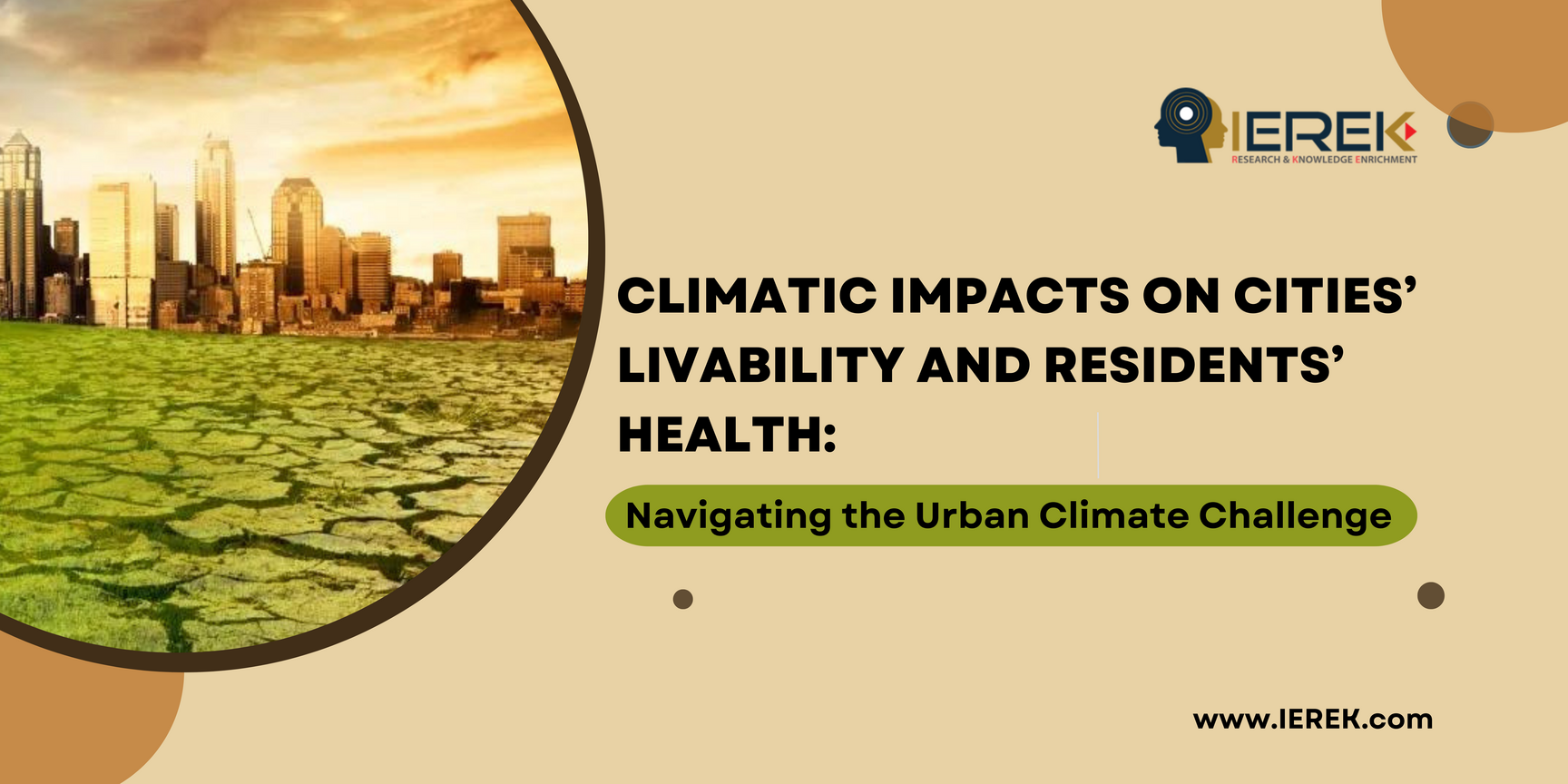 IEREK
RESEARCH & KNOWLEDGE ENRICHMENT

CLIMATIC IMPACTS ON CITIES' LIVABILITY AND RESIDENTS' HEALTH:

Navigating the Urban Climate Challenge

www.IEREK.com